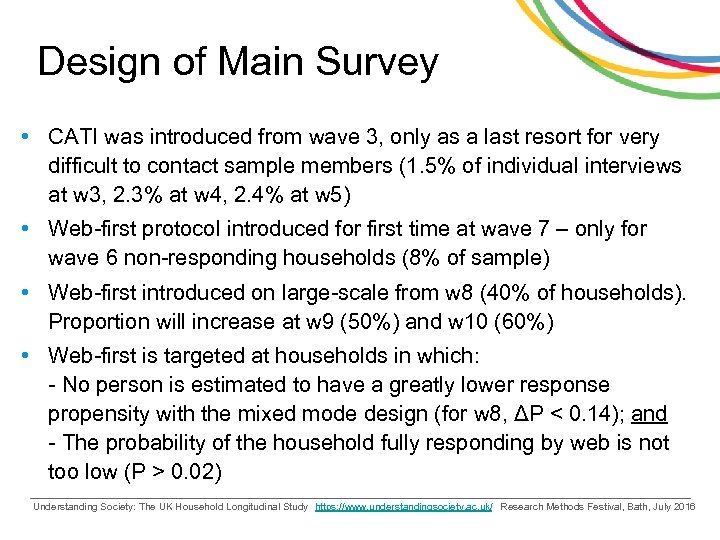 Design of Main Survey

• CATI was introduced from wave 3, only as a last resort for very difficult to contact sample members (1.5% of individual interviews at w3, 2.3% at w4, 2.4% at w5)

• Web-first protocol introduced for first time at wave 7 – only for wave 6 non-responding households (8% of sample)

• Web-first introduced on large-scale from w8 (40% of households). Proportion will increase at w9 (50%) and w10 (60%)

• Web-first is targeted at households in which:
- No person is estimated to have a greatly lower response propensity with the mixed mode design (for w8, $\Delta P < 0.14$); and
- The probability of the household fully responding by web is not too low ($P > 0.02$)

Understanding Society: The UK Household Longitudinal Study https://www.understandingsociety.ac.uk/ Research Methods Festival, Bath, July 2016